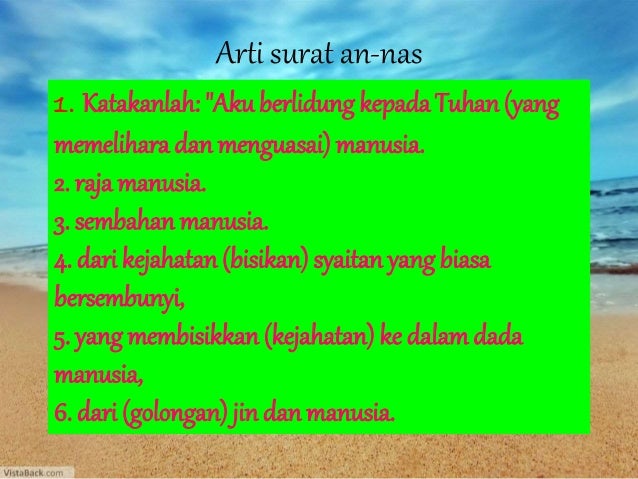 Arti surat an-nas

1. Katakanlah: "Aku berlidung kepada Tuhan (yang memelihara dan menguasai) manusia.
2. raja manusia.
3. sembahan manusia.
4. dari kejahatan (bisikan) syaitan yang biasa bersembunyi,
5. yang membisikkan (kejahatan) ke dalam dada manusia,
6. dari (golongan) jin dan manusia.

VistaBack.com